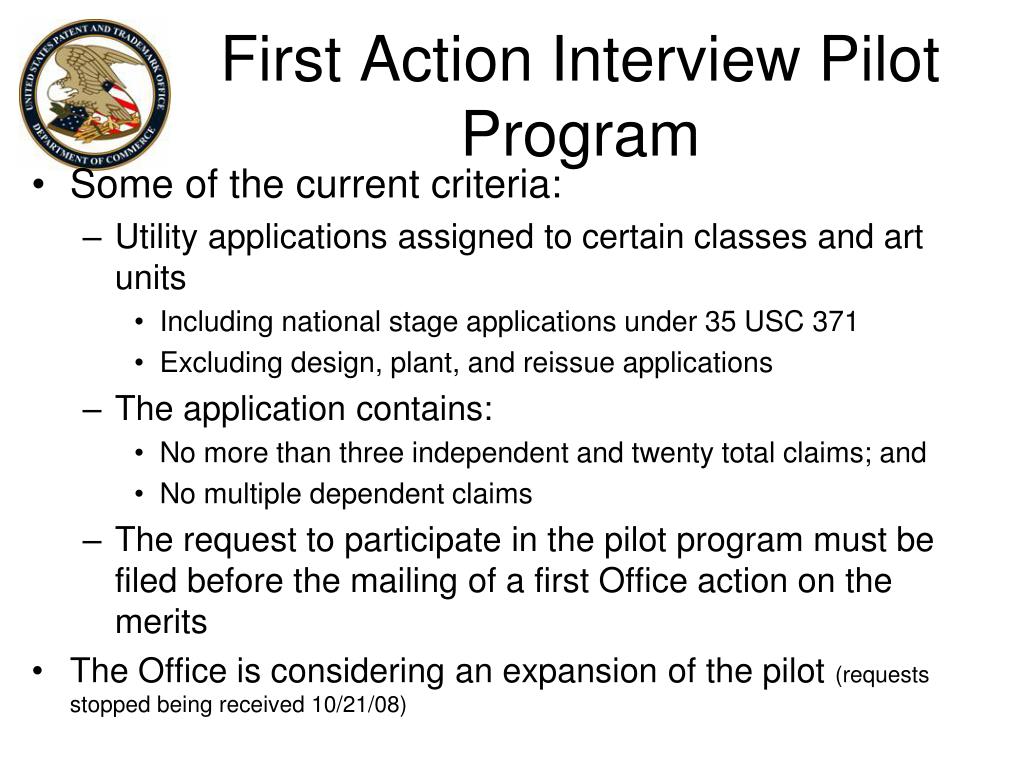 UNITED STATES PATENT AND TRADEMARK OFFICE
DEPARTMENT OF COMMERCE

First Action Interview Pilot Program

• Some of the current criteria:
– Utility applications assigned to certain classes and art units
• Including national stage applications under 35 USC 371
• Excluding design, plant, and reissue applications
– The application contains:
• No more than three independent and twenty total claims; and
• No multiple dependent claims
– The request to participate in the pilot program must be filed before the mailing of a first Office action on the merits
• The Office is considering an expansion of the pilot (requests stopped being received 10/21/08)